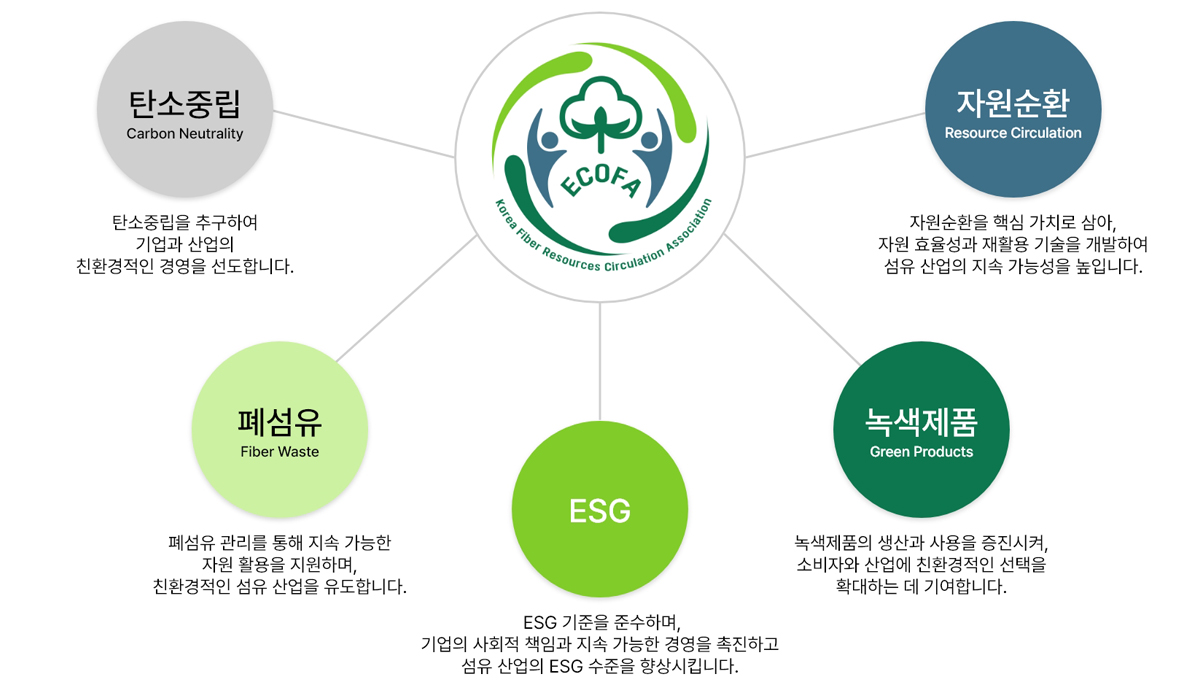 탄소중립
Carbon Neutrality

탄소중립을 추구하여
기업과 산업의
친환경적인 경영을 선도합니다.

ECOFA
Korea Fiber Resources Circulation Association

자원순환
Resource Circulation

자원순환을 핵심 가치로 삼아,
자원 효율성과 재활용 기술을 개발하여
섬유 산업의 지속 가능성을 높입니다.

폐섬유
Fiber Waste

폐섬유 관리를 통해 지속 가능한
자원 활용을 지원하며,
친환경적인 섬유 산업을 유도합니다.

ESG

ESG 기준을 준수하며,
기업의 사회적 책임과 지속 가능한 경영을 촉진하고
섬유 산업의 ESG 수준을 향상시킵니다.

녹색제품
Green Products

녹색제품의 생산과 사용을 증진시켜,
소비자와 산업에 친환경적인 선택을
확대하는 데 기여합니다.